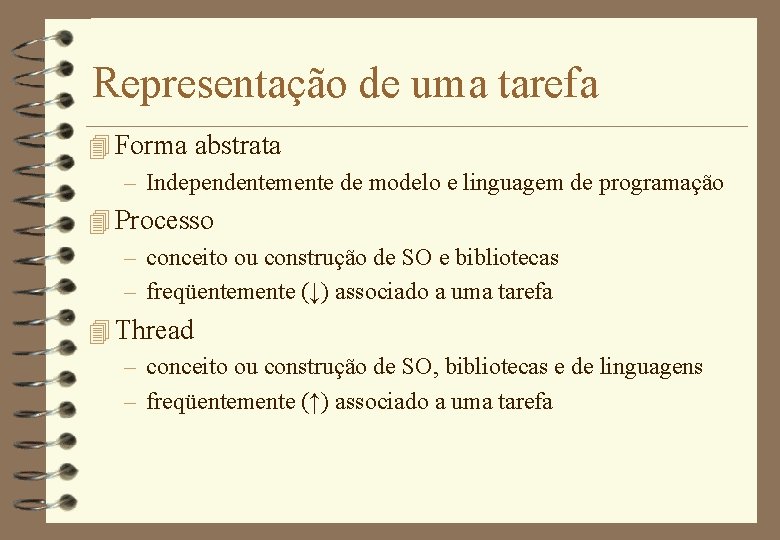 Representação de uma tarefa

Forma abstrata
– Independentemente de modelo e linguagem de programação

Processo
– conceito ou construção de SO e bibliotecas
– freqüentemente (↓) associado a uma tarefa

Thread
– conceito ou construção de SO, bibliotecas e de linguagens
– freqüentemente (↑) associado a uma tarefa